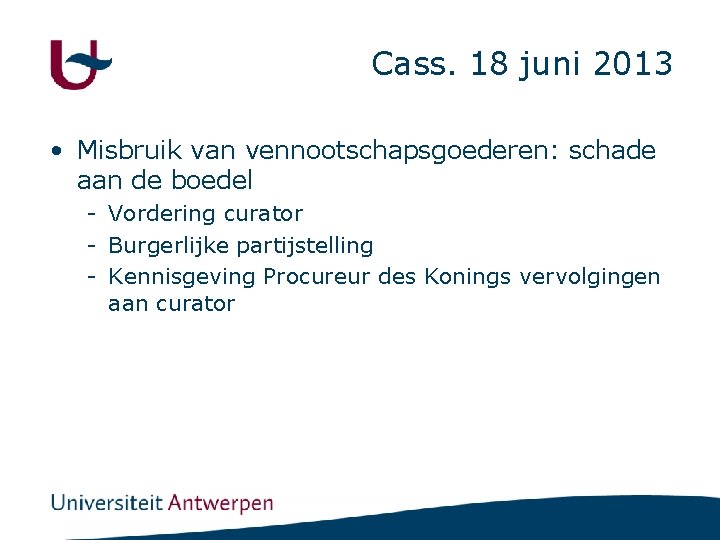 Cass. 18 juni 2013

• Misbruik van vennootschapsgoederen: schade aan de boedel
- Vordering curator
- Burgerlijke partijstelling
- Kennisgeving Procureur des Konings vervolgingen aan curator

Universiteit Antwerpen